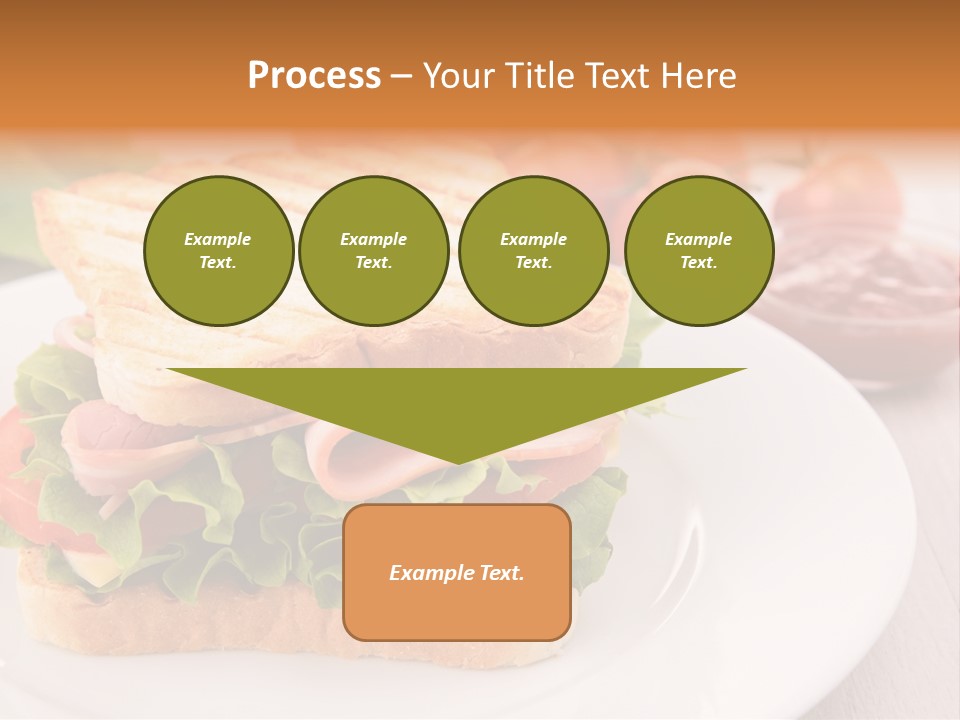 Process – Your Title Text Here

Example Text.

Example Text.

Example Text.

Example Text.

Example Text.